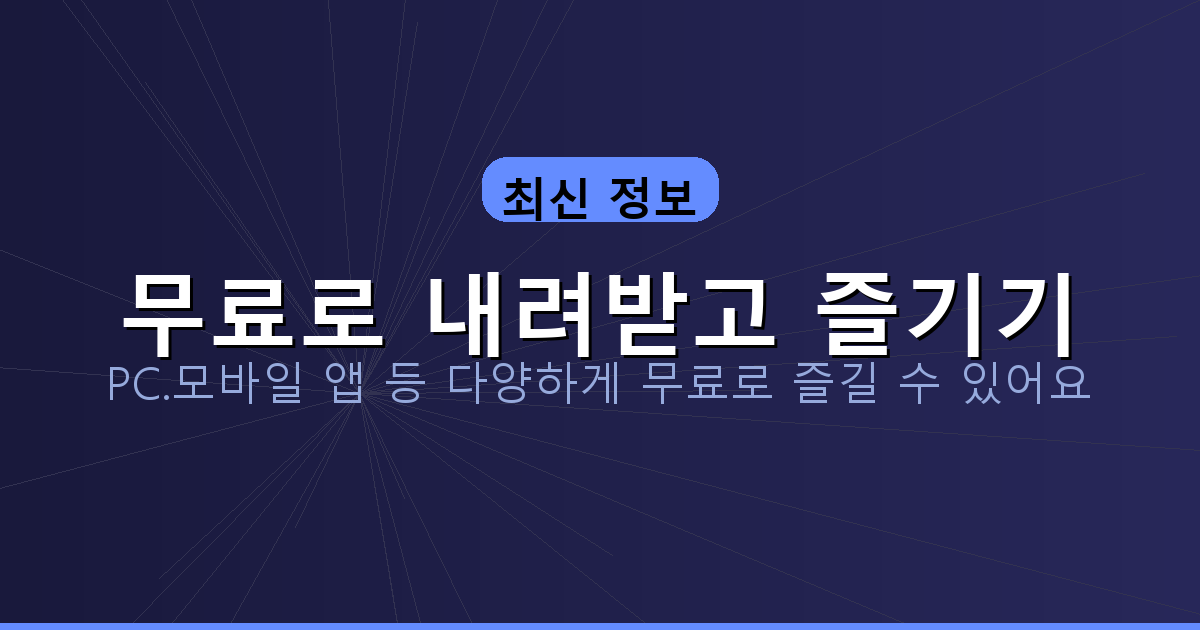 최신 정보

무료로 내려받고 즐기기

PC.모바일 앱 등 다양하게 무료로 즐길 수 있어요